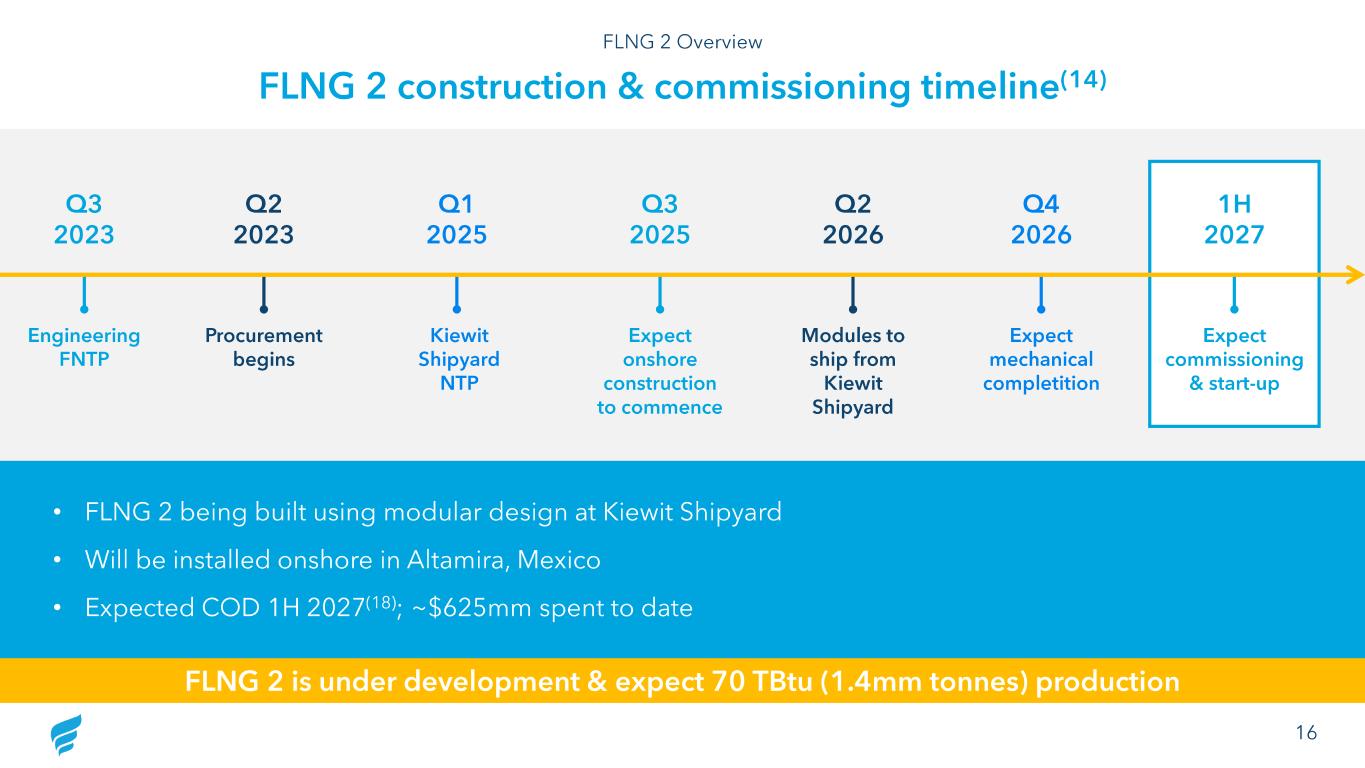 FLNG 2 Overview

FLNG 2 construction & commissioning timeline$^{(14)}$

Q3 2023
Engineering FNTP

Q2 2023
Procurement begins

Q1 2025
Kiewit Shipyard NTP

Q3 2025
Expect onshore construction to commence

Q2 2026
Modules to ship from Kiewit Shipyard

Q4 2026
Expect mechanical completition

1H 2027
Expect commissioning & start-up

• FLNG 2 being built using modular design at Kiewit Shipyard
• Will be installed onshore in Altamira, Mexico
• Expected COD 1H 2027$^{(18)}$; ~$625mm spent to date

FLNG 2 is under development & expect 70 TBtu (1.4mm tonnes) production

16